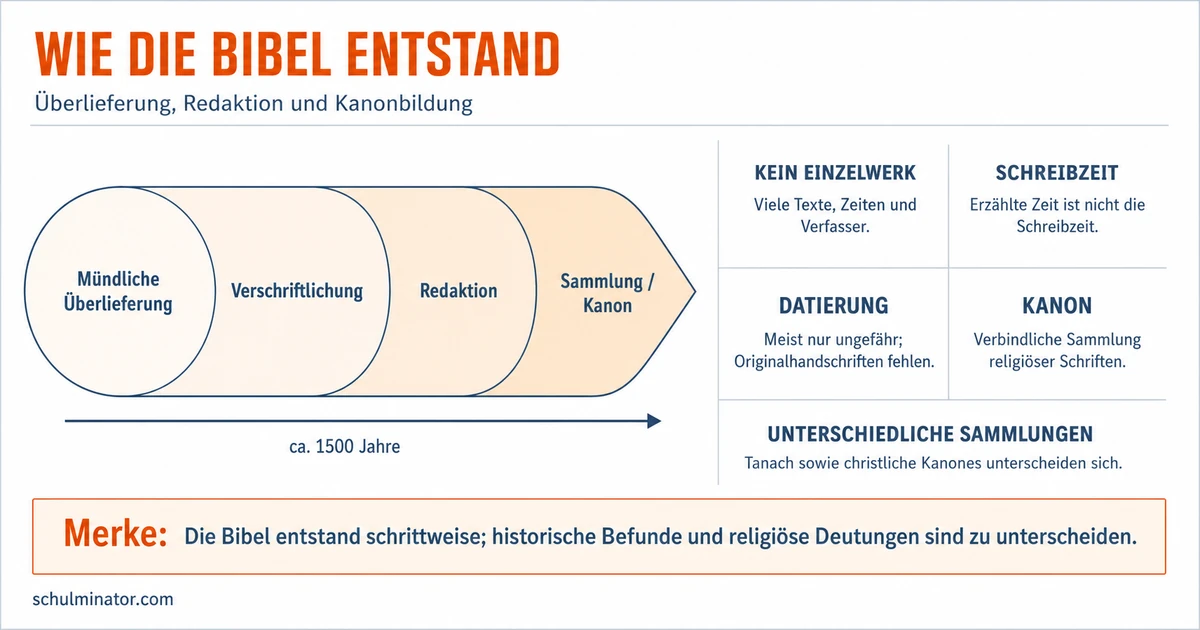 WIE DIE BIBEL ENTSTAND

Überlieferung, Redaktion und Kanonbildung

Mündliche Überlieferung

Verschriftlichung

Redaktion

Sammlung / Kanon

ca. 1500 Jahre

KEIN EINZELWERK
Viele Texte, Zeiten und Verfasser.

SCHREIBZEIT
Erzählte Zeit ist nicht die Schreibzeit.

DATIERUNG
Meist nur ungefähr; Originalhandschriften fehlen.

KANON
Verbindliche Sammlung religiöser Schriften.

UNTERSCHIEDLICHE SAMMLUNGEN
Tanach sowie christliche Kanones unterscheiden sich.

Merke: Die Bibel entstand schrittweise; historische Befunde und religiöse Deutungen sind zu unterscheiden.

schulminator.com